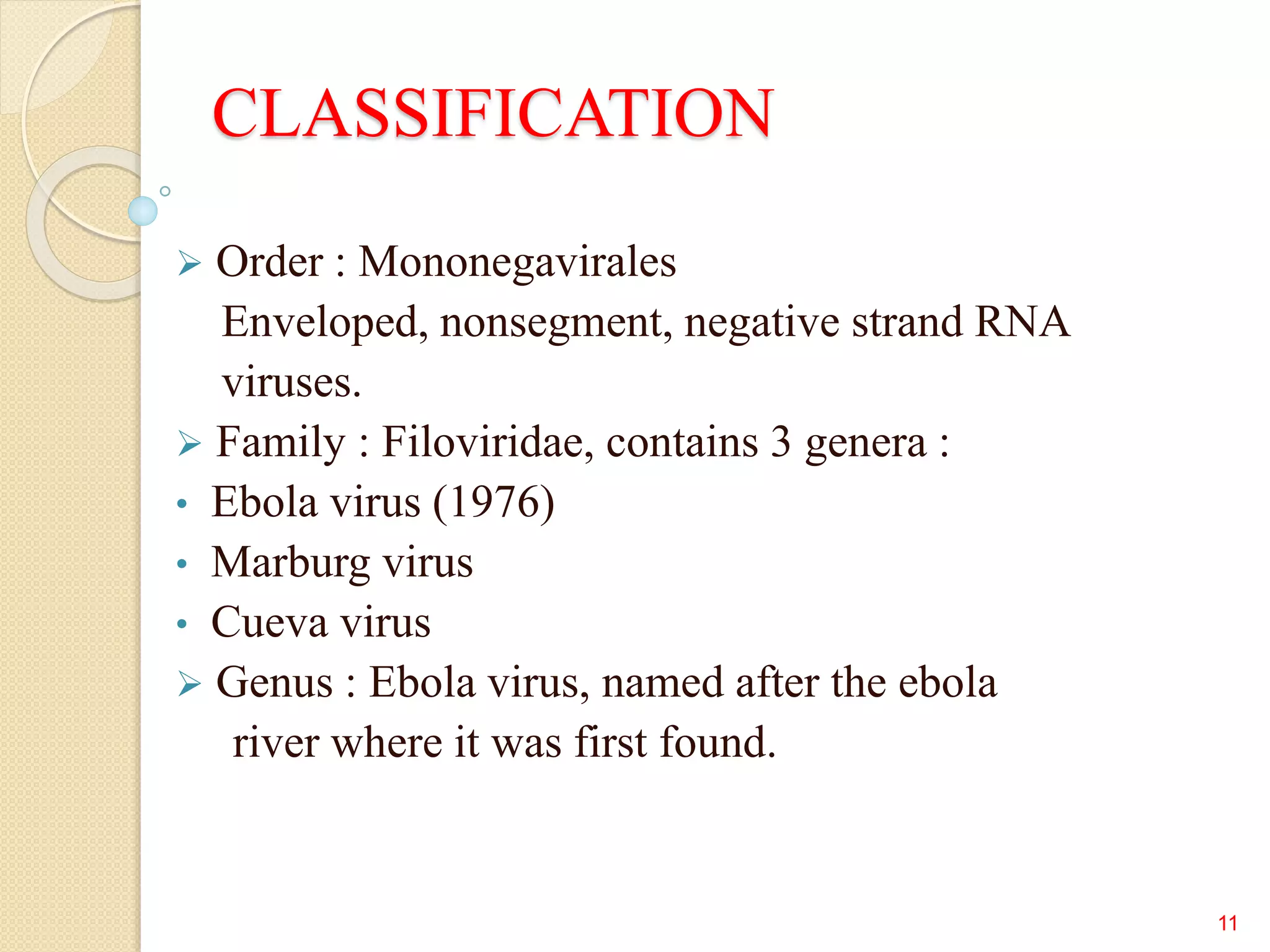 CLASSIFICATION

➢ Order : Mononegavirales
Enveloped, nonsegment, negative strand RNA viruses.

➢ Family : Filoviridae, contains 3 genera :

• Ebola virus (1976)

• Marburg virus

• Cueva virus

➢ Genus : Ebola virus, named after the ebola river where it was first found.

11